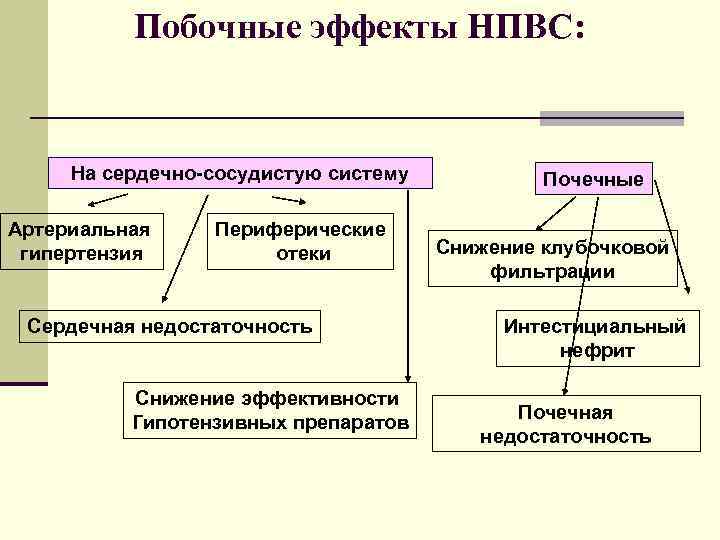 Побочные эффекты НПВС:

На сердечно-сосудистую систему

Артериальная гипертензия

Периферические отеки

Сердечная недостаточность

Снижение эффективности Гипотензивных препаратов

Почечные

Снижение клубочковой фильтрации

Интестициальный нефрит

Почечная недостаточность